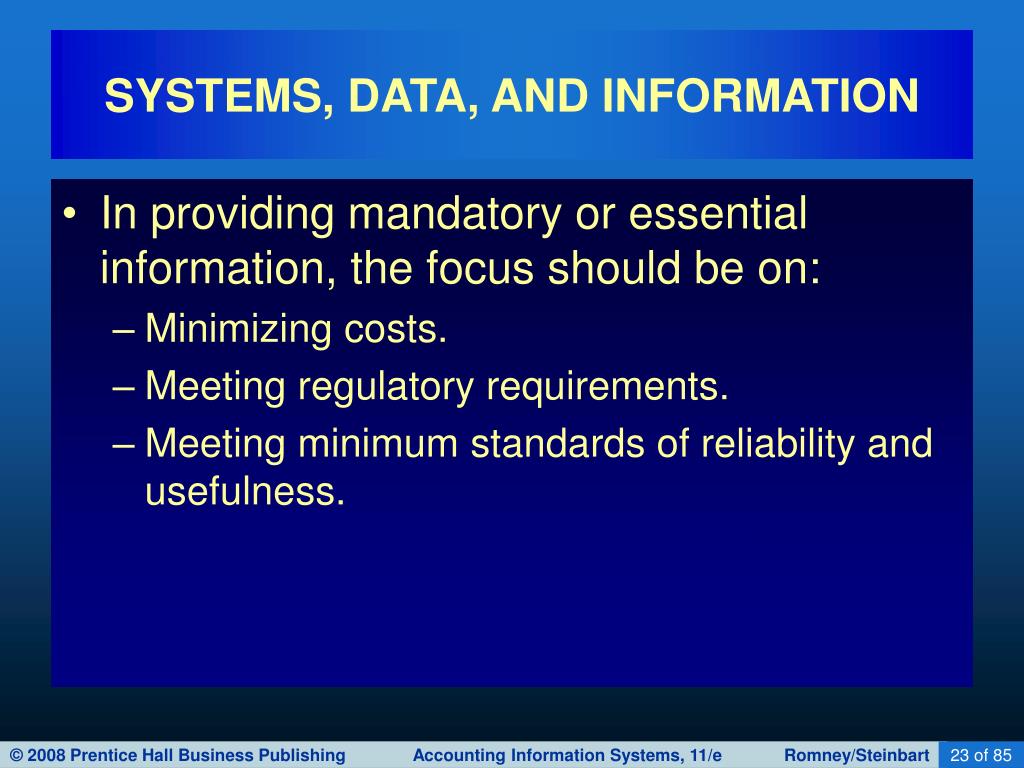 SYSTEMS, DATA, AND INFORMATION

• In providing mandatory or essential information, the focus should be on:
– Minimizing costs.
– Meeting regulatory requirements.
– Meeting minimum standards of reliability and usefulness.

© 2008 Prentice Hall Business Publishing Accounting Information Systems, 11/e Romney/Steinbart 23 of 85